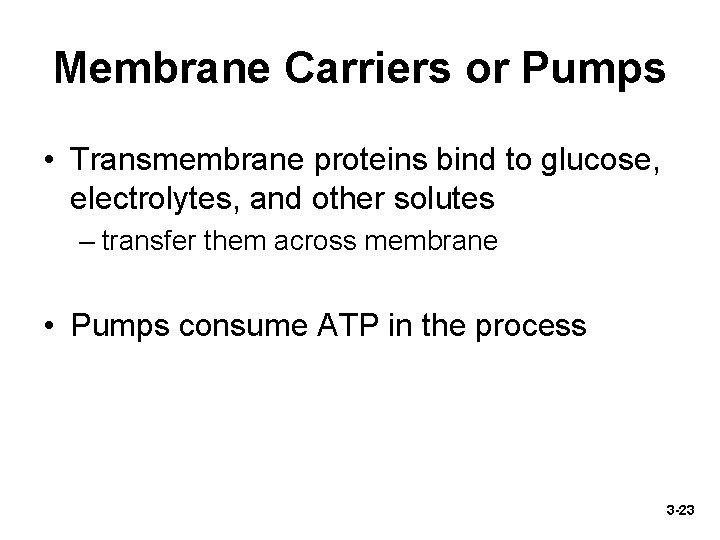 Membrane Carriers or Pumps

• Transmembrane proteins bind to glucose, electrolytes, and other solutes
– transfer them across membrane

• Pumps consume ATP in the process

3-23